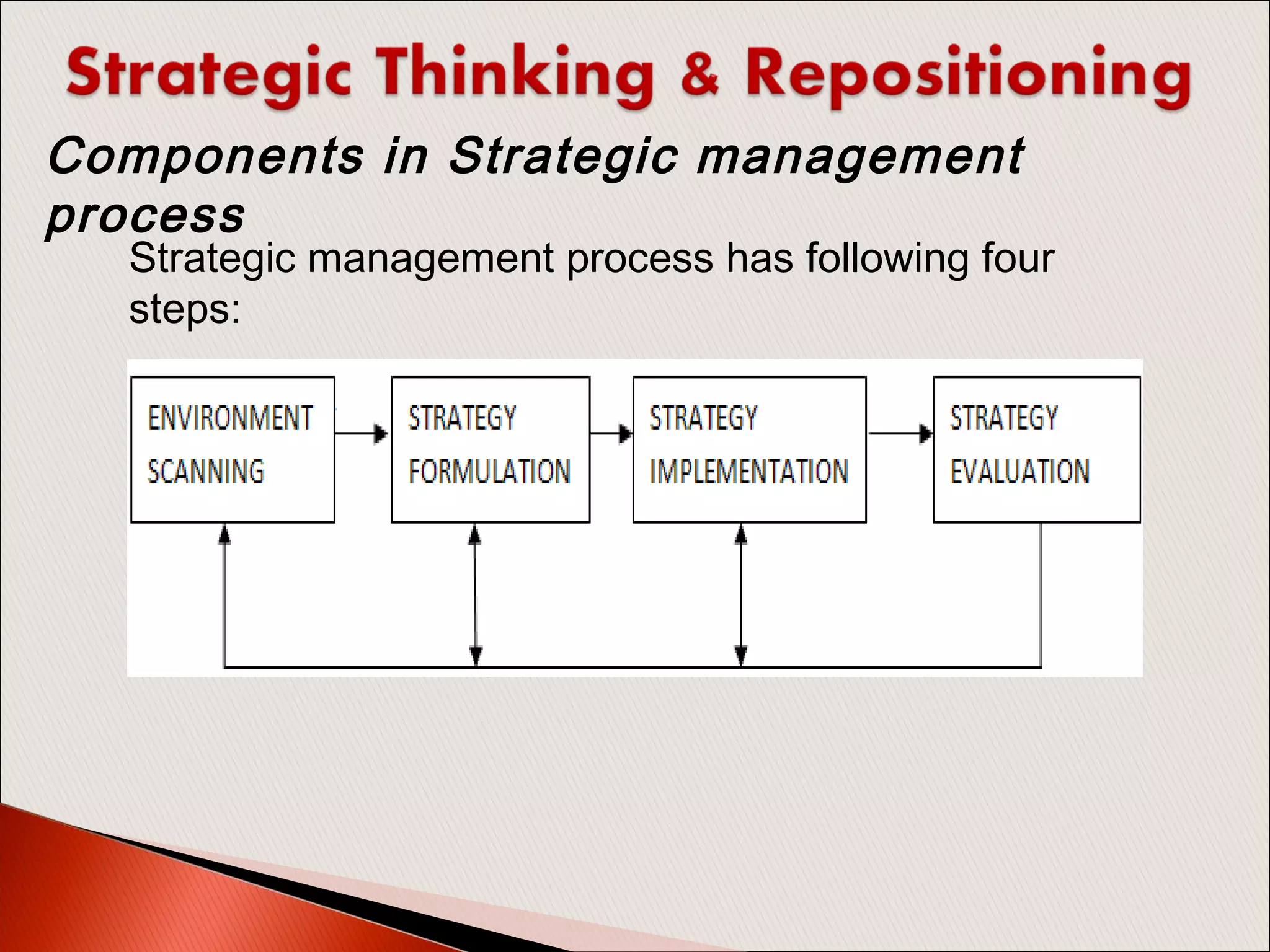 Strategic Thinking & Repositioning

Components in Strategic management process

Strategic management process has following four steps:

ENVIRONMENT SCANNING

STRATEGY FORMULATION

STRATEGY IMPLEMENTATION

STRATEGY EVALUATION